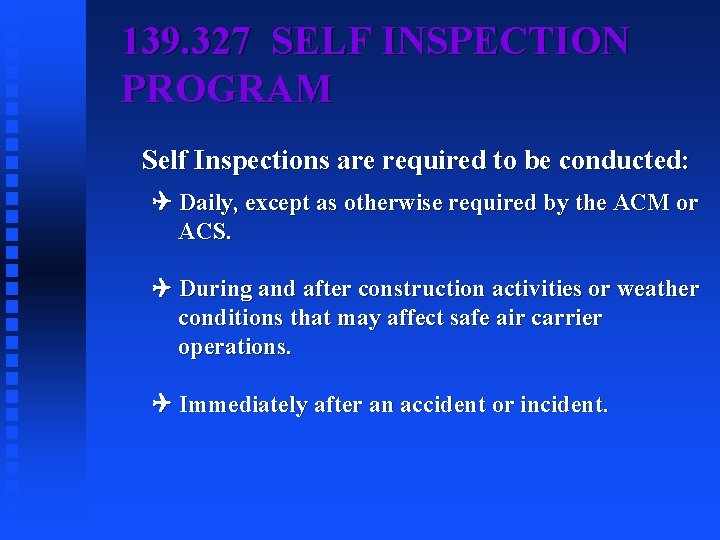 139.327 SELF INSPECTION PROGRAM

Self Inspections are required to be conducted:

✈ Daily, except as otherwise required by the ACM or ACS.

✈ During and after construction activities or weather conditions that may affect safe air carrier operations.

✈ Immediately after an accident or incident.